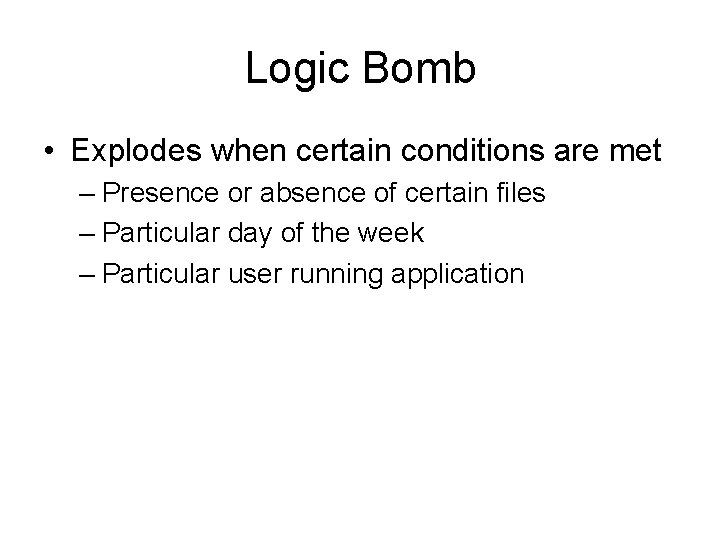 Logic Bomb

• Explodes when certain conditions are met
– Presence or absence of certain files
– Particular day of the week
– Particular user running application